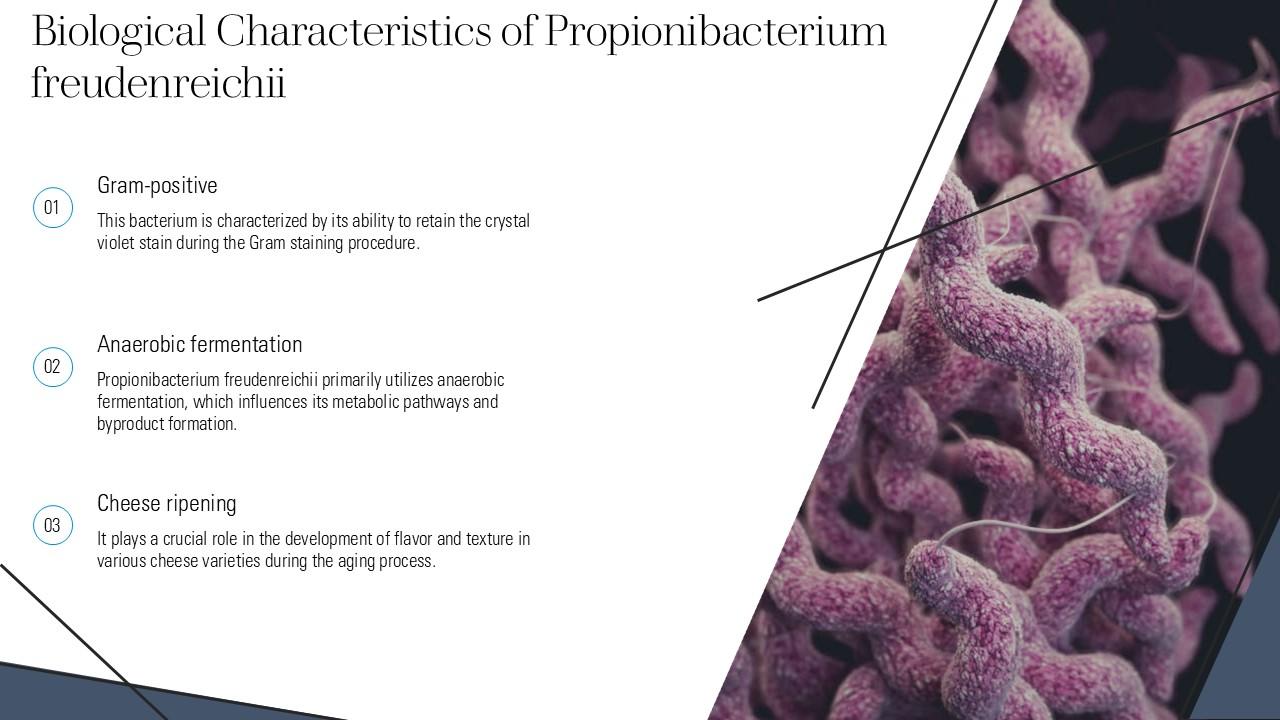 Biological Characteristics of Propionibacterium freudenreichii

01

Gram-positive

This bacterium is characterized by its ability to retain the crystal violet stain during the Gram staining procedure.

02

Anaerobic fermentation

Propionibacterium freudenreichii primarily utilizes anaerobic fermentation, which influences its metabolic pathways and byproduct formation.

03

Cheese ripening

It plays a crucial role in the development of flavor and texture in various cheese varieties during the aging process.